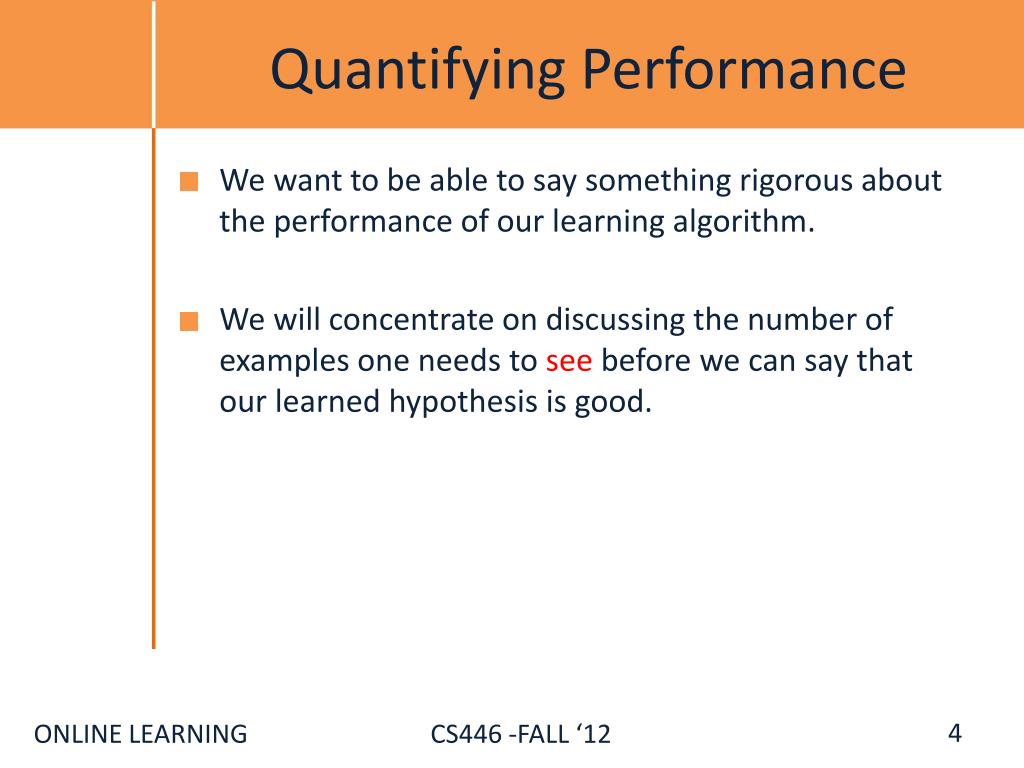 Quantifying Performance

We want to be able to say something rigorous about the performance of our learning algorithm.

We will concentrate on discussing the number of examples one needs to see before we can say that our learned hypothesis is good.

ONLINE LEARNING

CS446 -FALL ‘12

4